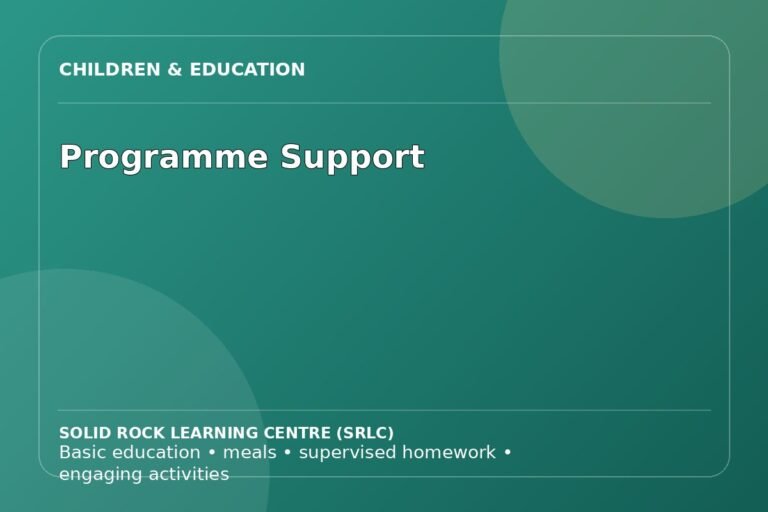 CHILDREN & EDUCATION

Programme Support

SOLID ROCK LEARNING CENTRE (SRLC)
Basic education • meals • supervised homework • engaging activities